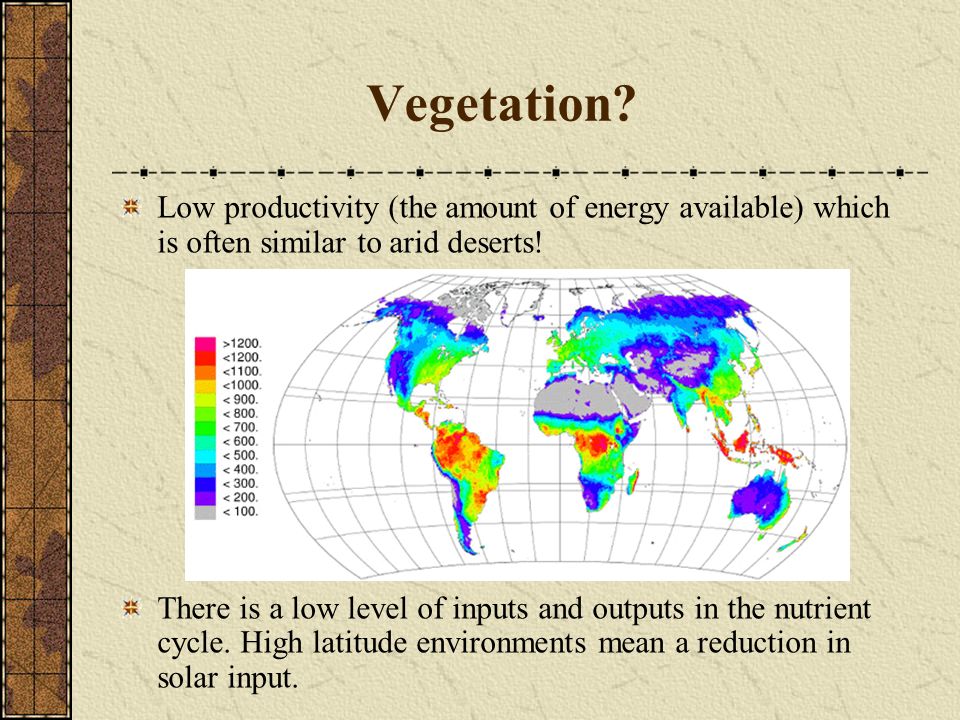 Vegetation?

Low productivity (the amount of energy available) which is often similar to arid deserts!

>1200.
<1200.
<1100.
<1000.
< 900.
< 800.
< 700.
< 600.
< 500.
< 400.
< 300.
< 200.
< 100.

There is a low level of inputs and outputs in the nutrient cycle. High latitude environments mean a reduction in solar input.